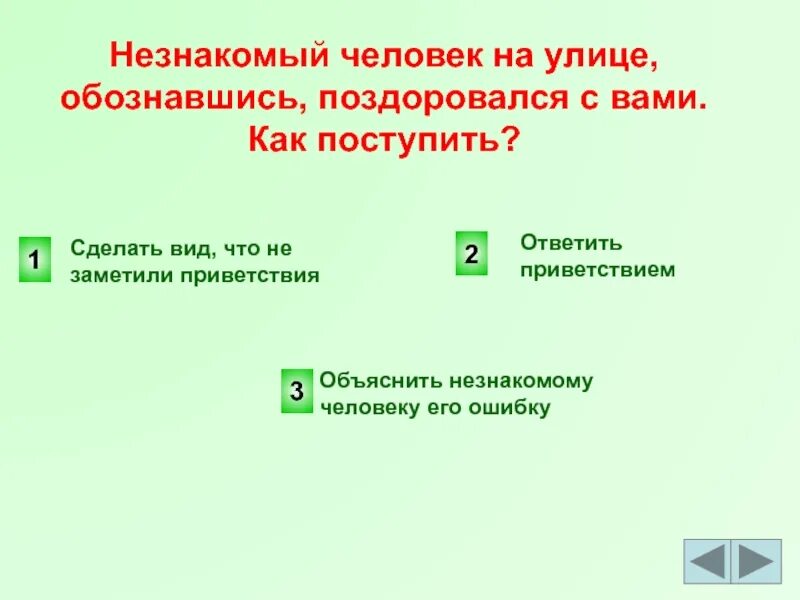 Незнакомый человек на улице, обознавшись, поздоровался с вами. Как поступить?

1 Сделать вид, что не заметили приветствия

2 Ответить приветствием

3 Объяснить незнакомому человеку его ошибку